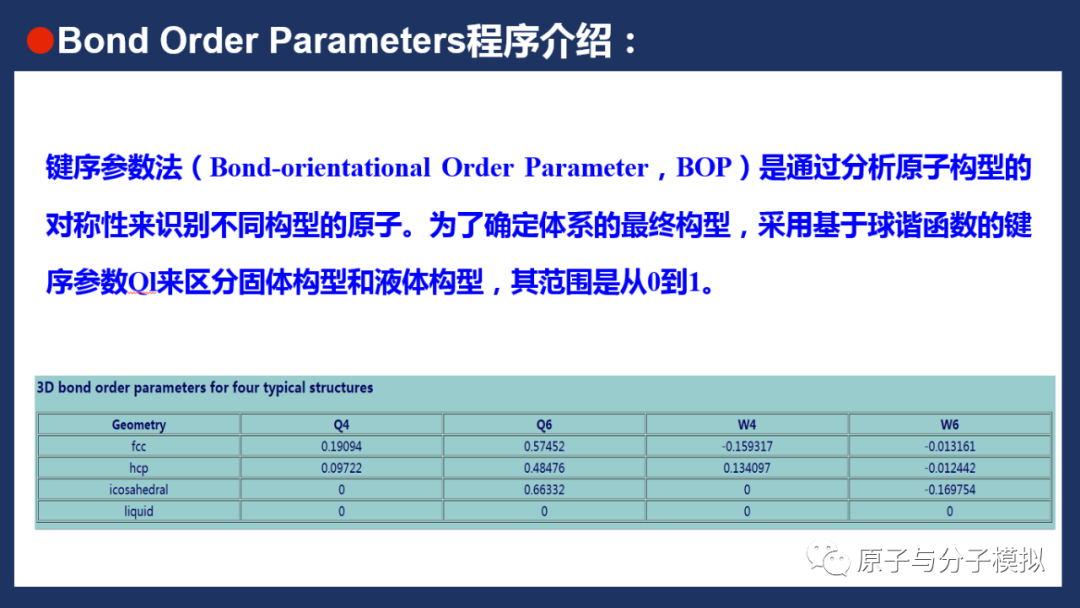 Bond Order Parameters程序介绍：

键序参数法（Bond-orientational Order Parameter，BOP）是通过分析原子构型的对称性来识别不同构型的原子。为了确定体系的最终构型，采用基于球谐函数的键序参数Ql来区分固体构型和液体构型，其范围是从0到1。

3D bond order parameters for four typical structures

| Geometry | Q4 | Q6 | W4 | W6 |
|---|---|---|---|---|
| fcc | 0.19094 | 0.57452 | -0.159317 | -0.013161 |
| hcp | 0.09722 | 0.48476 | 0.134097 | -0.012442 |
| icosahedral | 0 | 0.66332 | 0 | -0.169754 |
| liquid | 0 | 0 | 0 | 0 |

原子与分子模拟